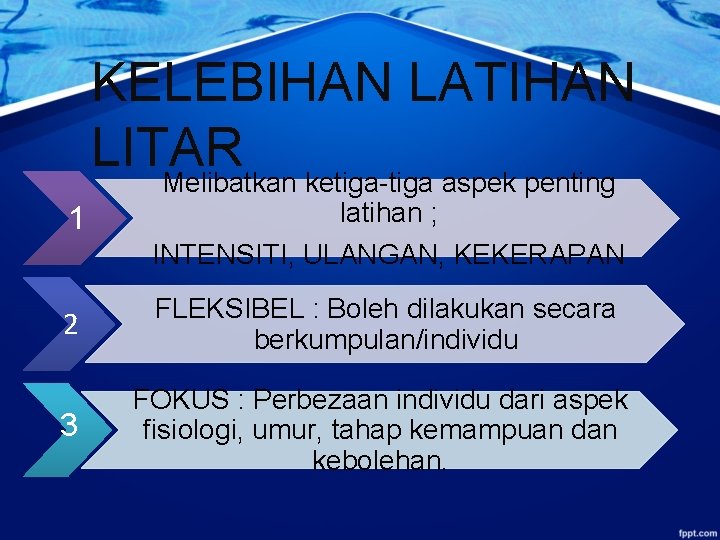 KELEBIHAN LATIHAN LITAR

1

Melibatkan ketiga-tiga aspek penting latihan ;

INTENSITI, ULANGAN, KEKERAPAN

2

FLEKSIBEL : Boleh dilakukan secara berkumpulan/individu

3

FOKUS : Perbezaan individu dari aspek fisiologi, umur, tahap kemampuan dan kebolehan.

fppt.com